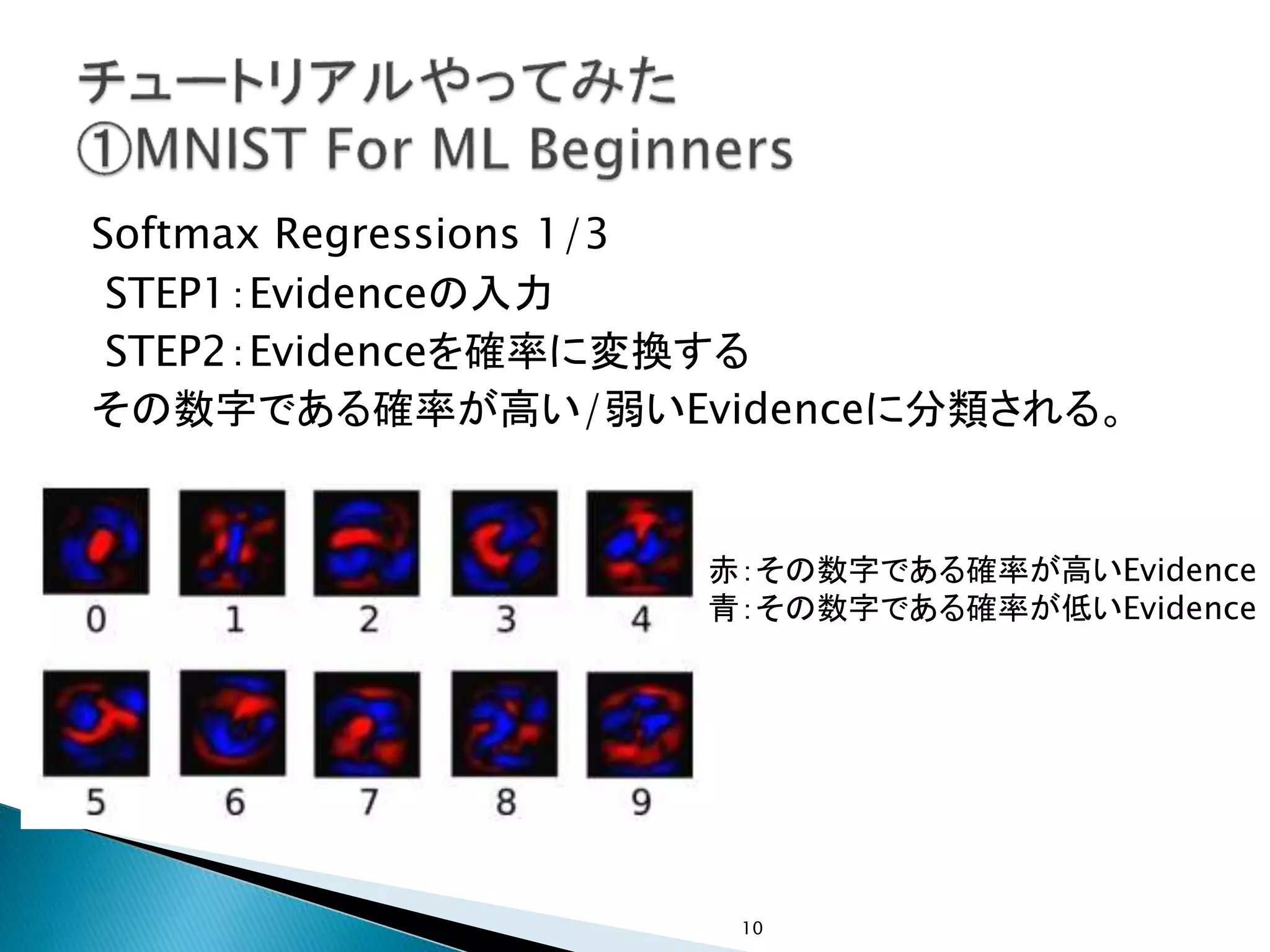 チュートリアルやってみた
①MNIST For ML Beginners

Softmax Regressions 1/3

STEP1：Evidenceの入力

STEP2：Evidenceを確率に変換する

その数字である確率が高い/弱いEvidenceに分類される。

0 1 2 3 4

5 6 7 8 9

赤：その数字である確率が高いEvidence
青：その数字である確率が低いEvidence

10